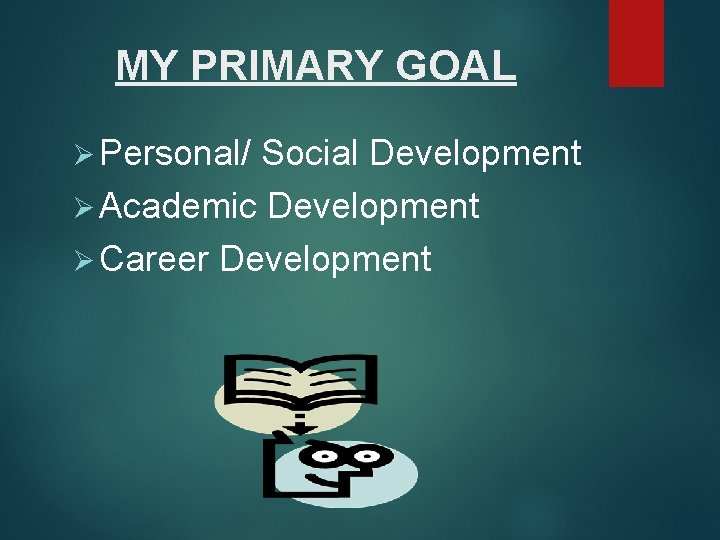 MY PRIMARY GOAL

➢ Personal/ Social Development
➢ Academic Development
➢ Career Development